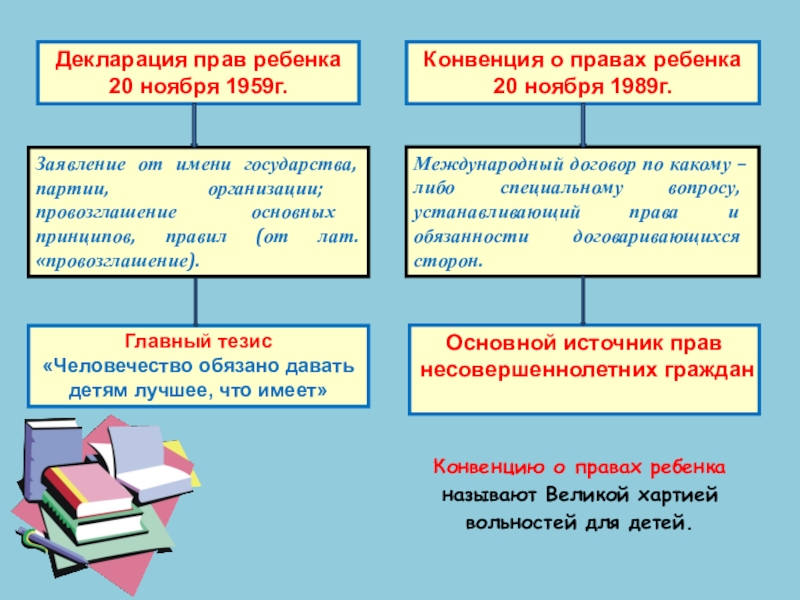 Декларация прав ребенка
20 ноября 1959г.

Заявление от имени государства, партии, организации; провозглашение основных принципов, правил (от лат. «провозглашение).

Главный тезис
«Человечество обязано давать детям лучшее, что имеет»

Конвенция о правах ребенка
20 ноября 1989г.

Международный договор по какому – либо специальному вопросу, устанавливающий права и обязанности договаривающихся сторон.

Основной источник прав несовершеннолетних граждан

Конвенцию о правах ребенка называют Великой хартией вольностей для детей.